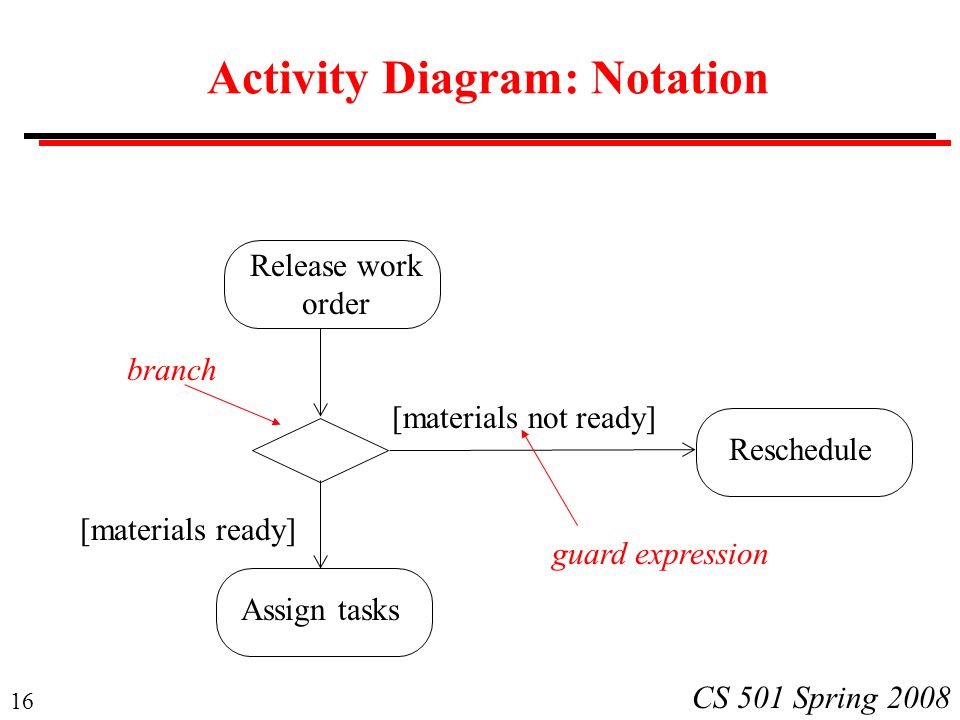 Activity Diagram: Notation

Release work order

branch

[materials not ready]

Reschedule

[materials ready]

guard expression

Assign tasks

16

CS 501 Spring 2008